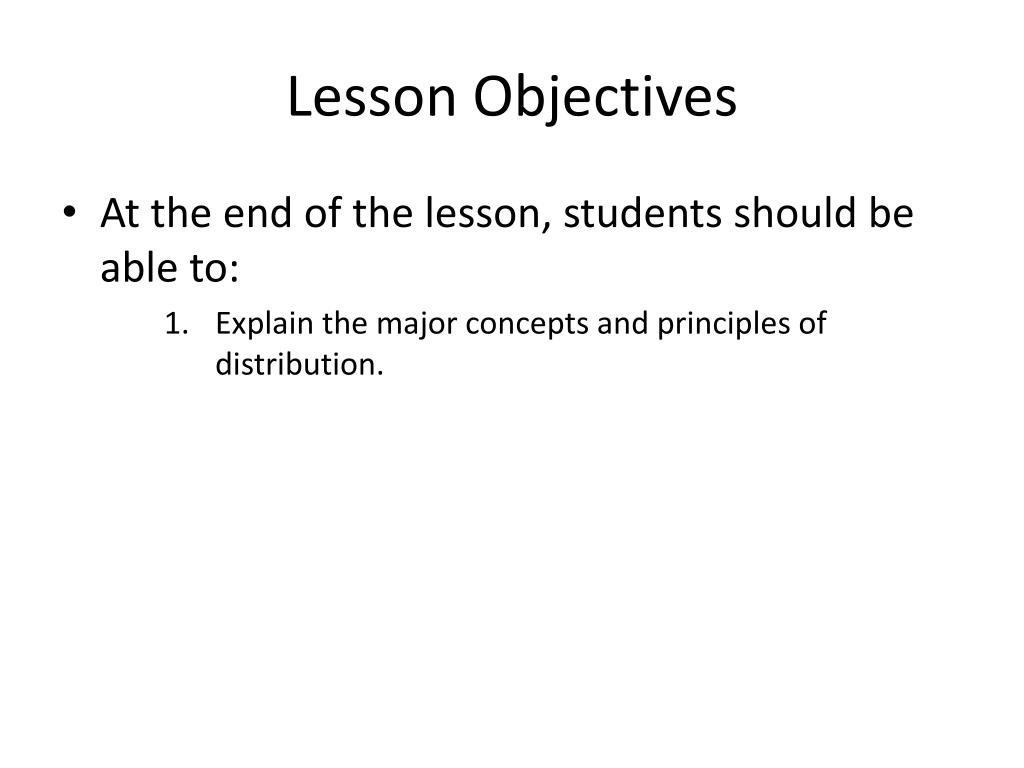 Lesson Objectives

• At the end of the lesson, students should be able to:
1. Explain the major concepts and principles of distribution.